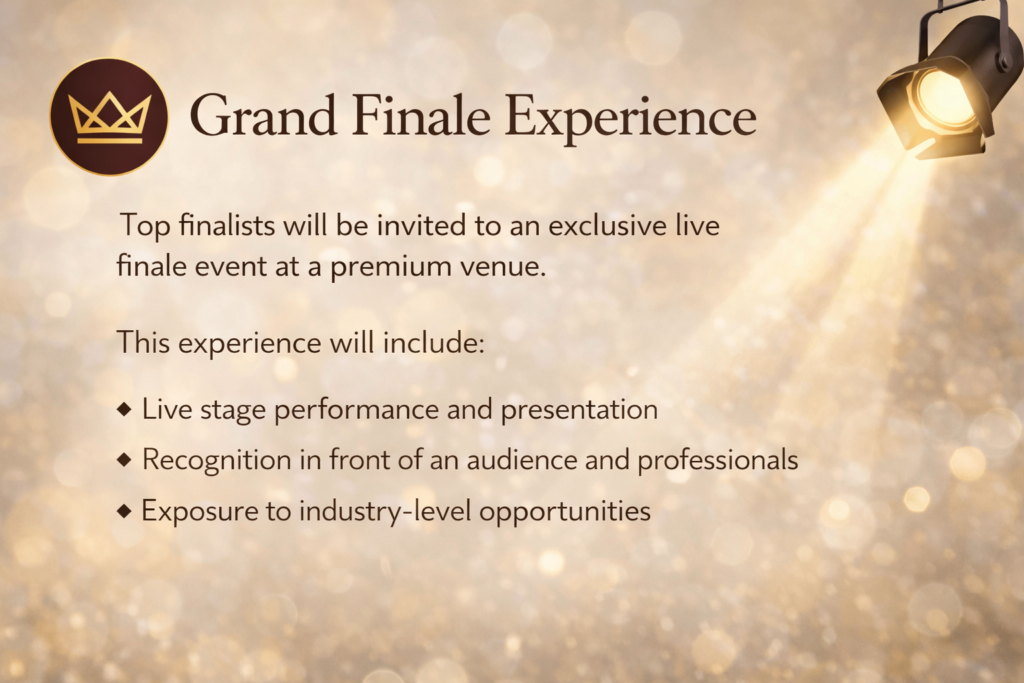 Grand Finale Experience

Top finalists will be invited to an exclusive live finale event at a premium venue.

This experience will include:

◆ Live stage performance and presentation
◆ Recognition in front of an audience and professionals
◆ Exposure to industry-level opportunities